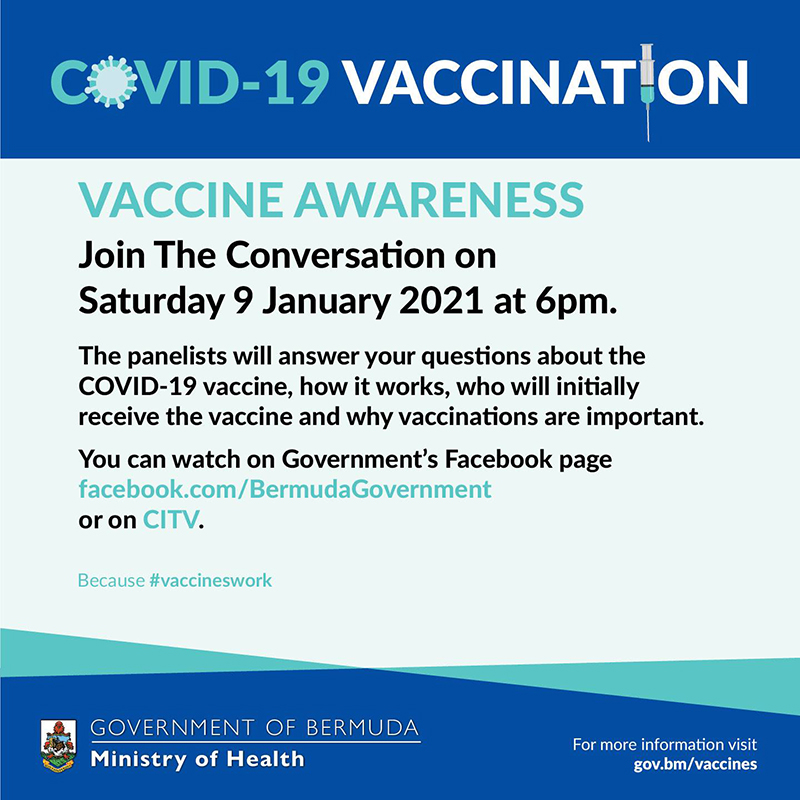 COVID-19 VACCINATION

VACCINE AWARENESS

Join The Conversation on Saturday 9 January 2021 at 6pm.

The panelists will answer your questions about the COVID-19 vaccine, how it works, who will initially receive the vaccine and why vaccinations are important.

You can watch on Government's Facebook page facebook.com/BermudaGovernment or on CITV.

Because #vaccineswork

GOVERNMENT OF BERMUDA
Ministry of Health

For more information visit gov.bm/vaccines